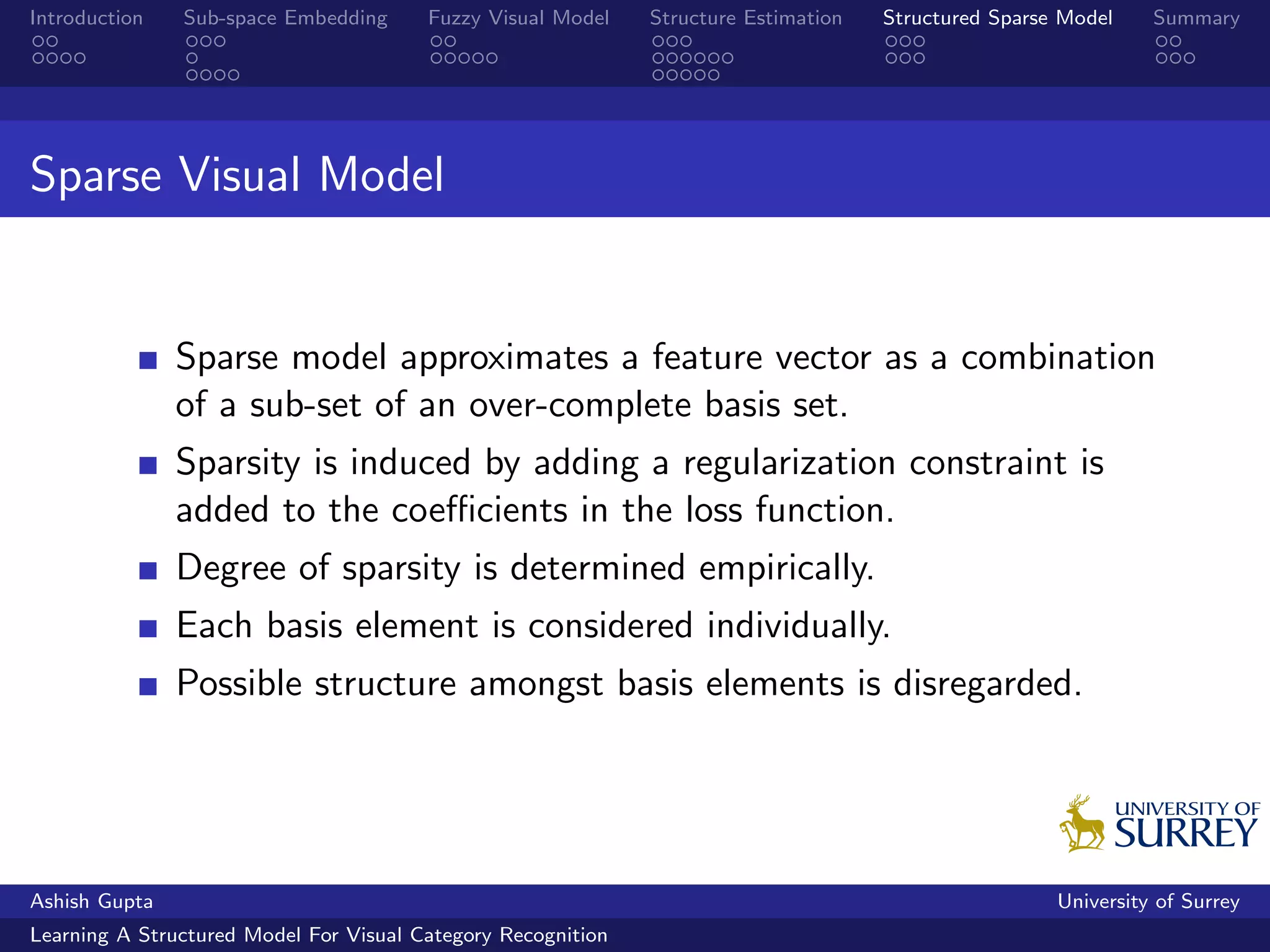 Introduction Sub-space Embedding Fuzzy Visual Model Structure Estimation Structured Sparse Model Summary

Sparse Visual Model

Sparse model approximates a feature vector as a combination of a sub-set of an over-complete basis set.

Sparsity is induced by adding a regularization constraint is added to the coefficients in the loss function.

Degree of sparsity is determined empirically.

Each basis element is considered individually.

Possible structure amongst basis elements is disregarded.

UNIVERSITY OF SURREY

Ashish Gupta University of Surrey

Learning A Structured Model For Visual Category Recognition